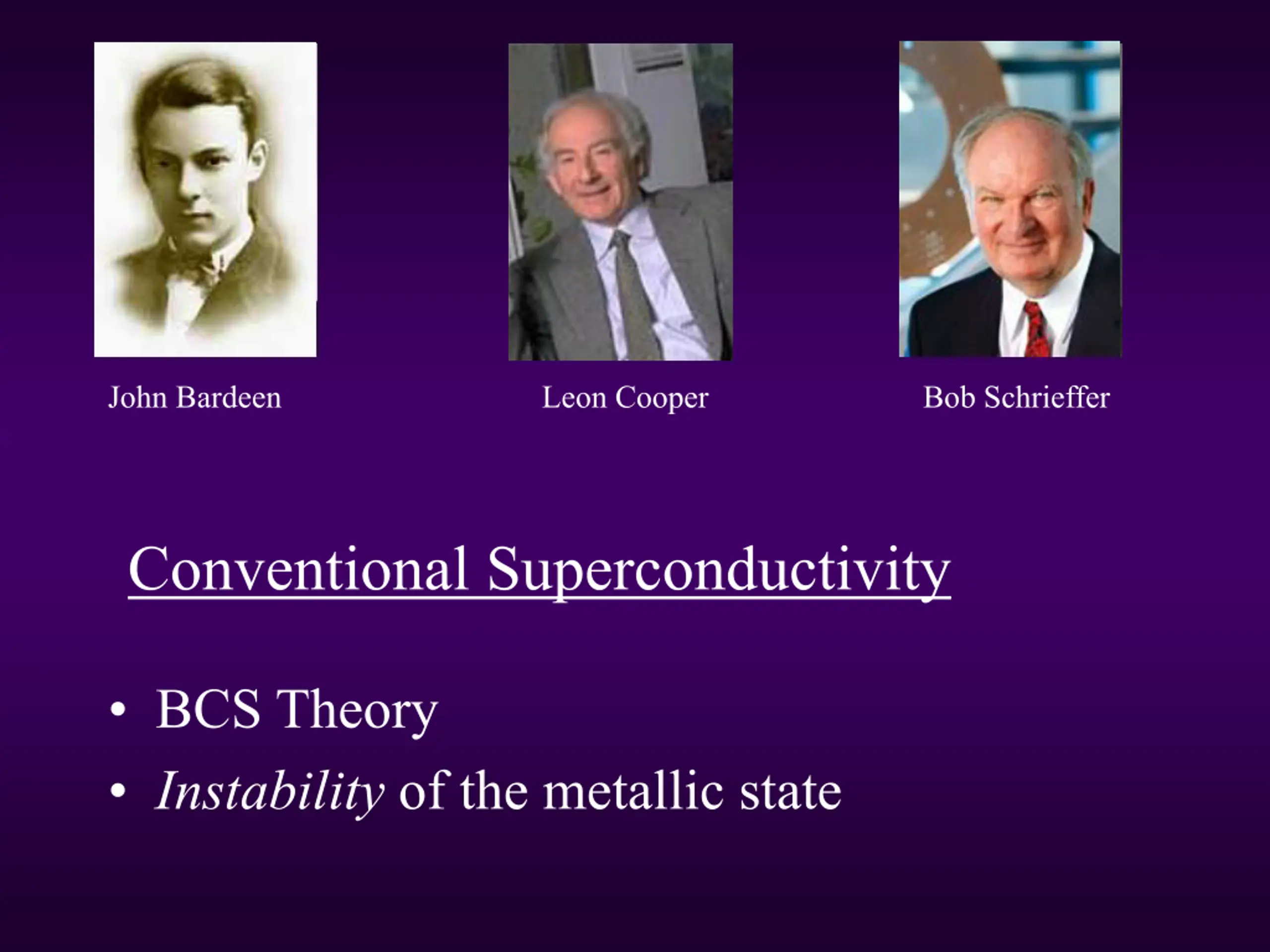 John Bardeen

Leon Cooper

Bob Schrieffer

Conventional Superconductivity

• BCS Theory
• Instability of the metallic state